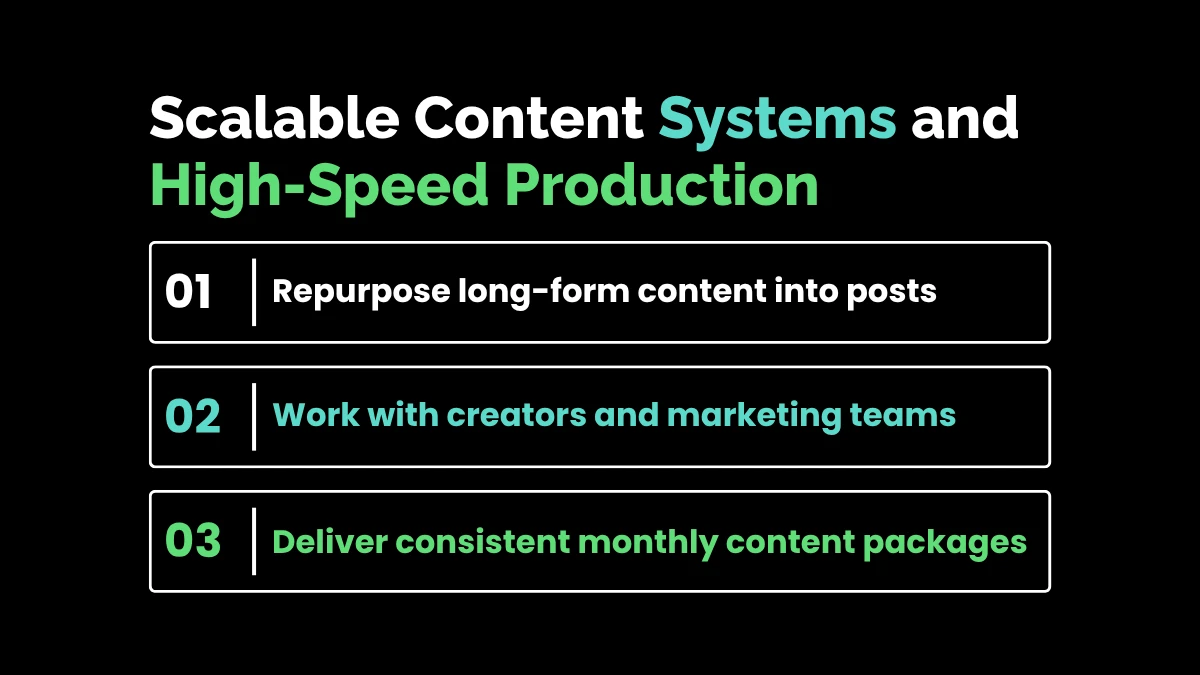 Scalable Content Systems and High-Speed Production

01 Repurpose long-form content into posts

02 Work with creators and marketing teams

03 Deliver consistent monthly content packages